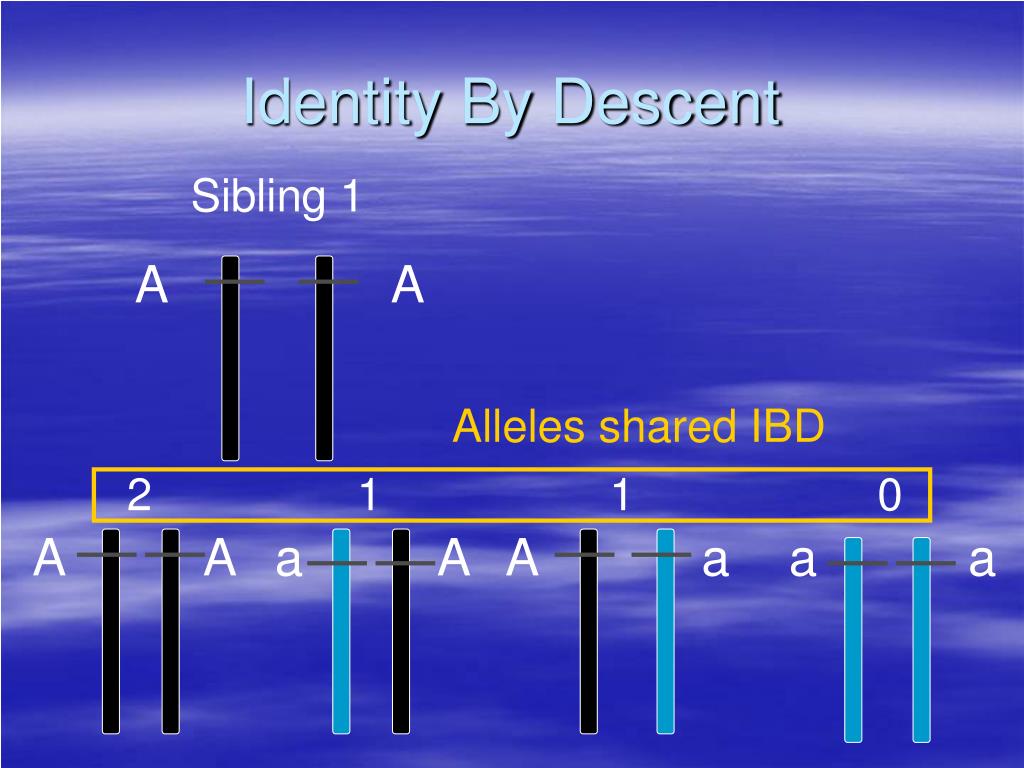 Identity By Descent

Sibling 1

A A

Alleles shared IBD

2 1 1 0

A A a A A a a a